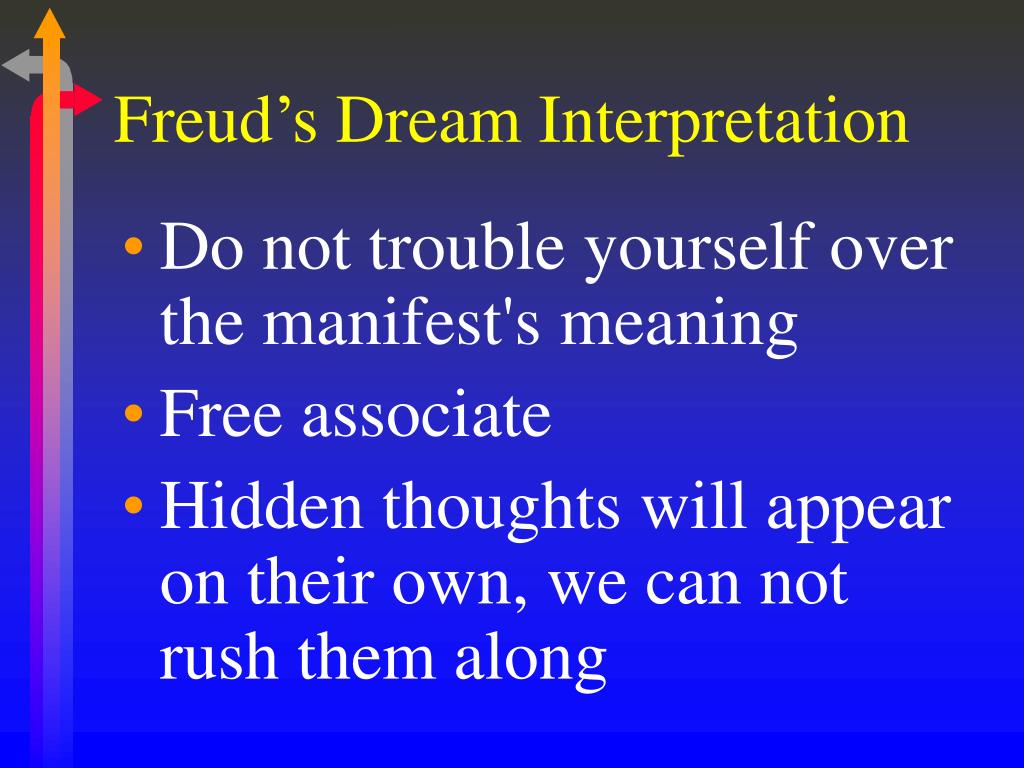 Freud’s Dream Interpretation

• Do not trouble yourself over the manifest's meaning
• Free associate
• Hidden thoughts will appear on their own, we can not rush them along